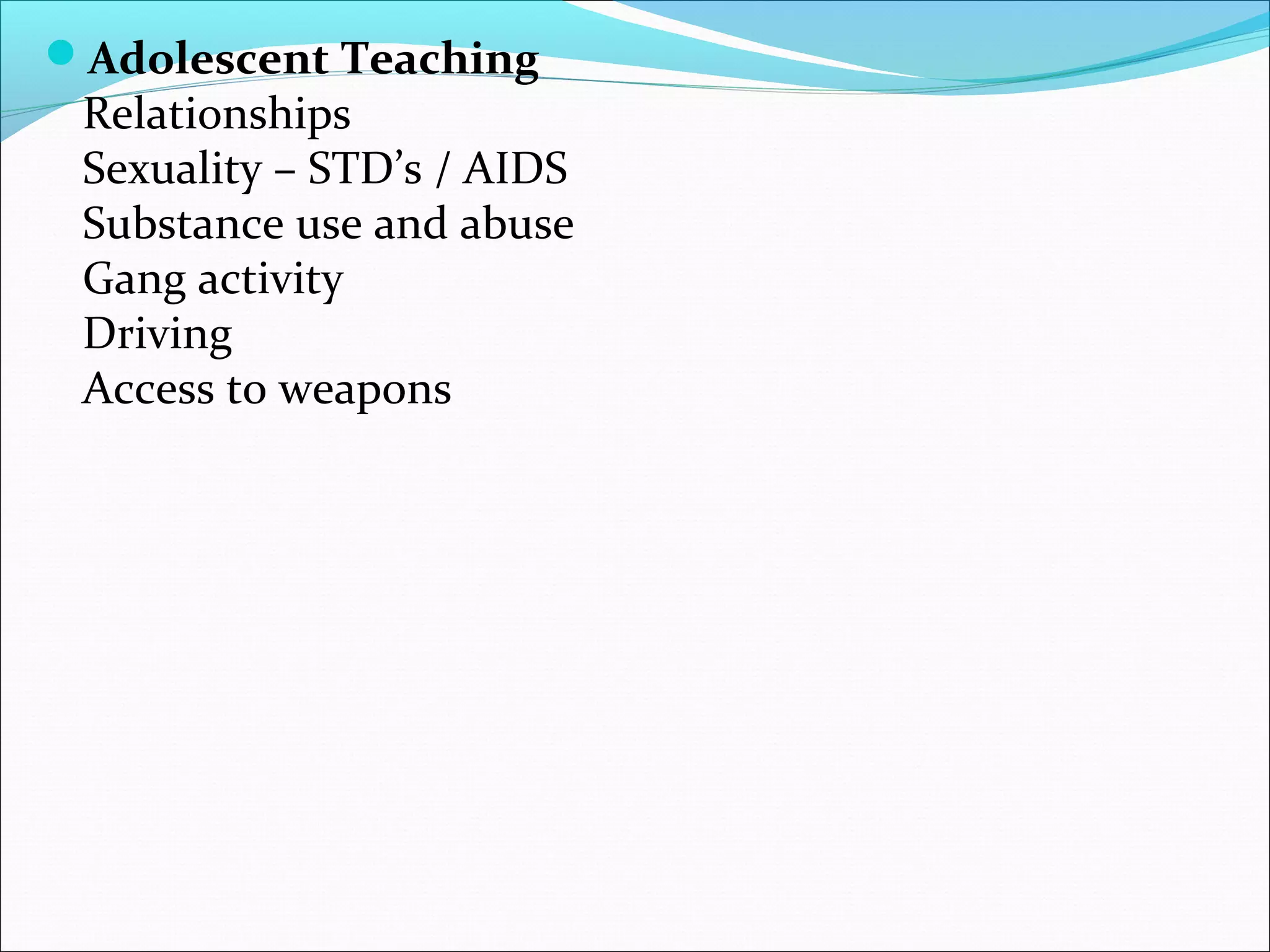 Adolescent Teaching
Relationships
Sexuality – STD’s / AIDS
Substance use and abuse
Gang activity
Driving
Access to weapons